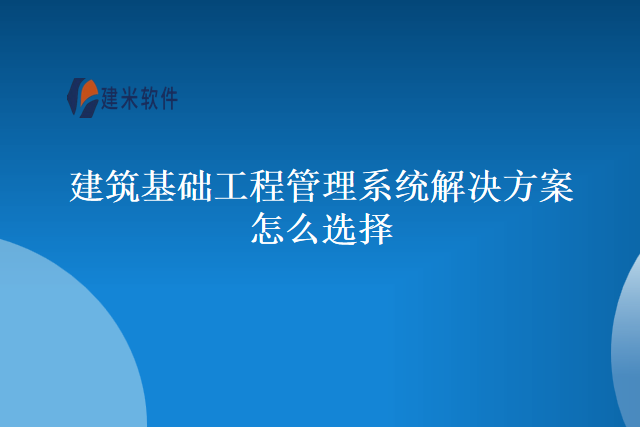 建米软件

建筑基础工程管理系统解决方案怎么选择